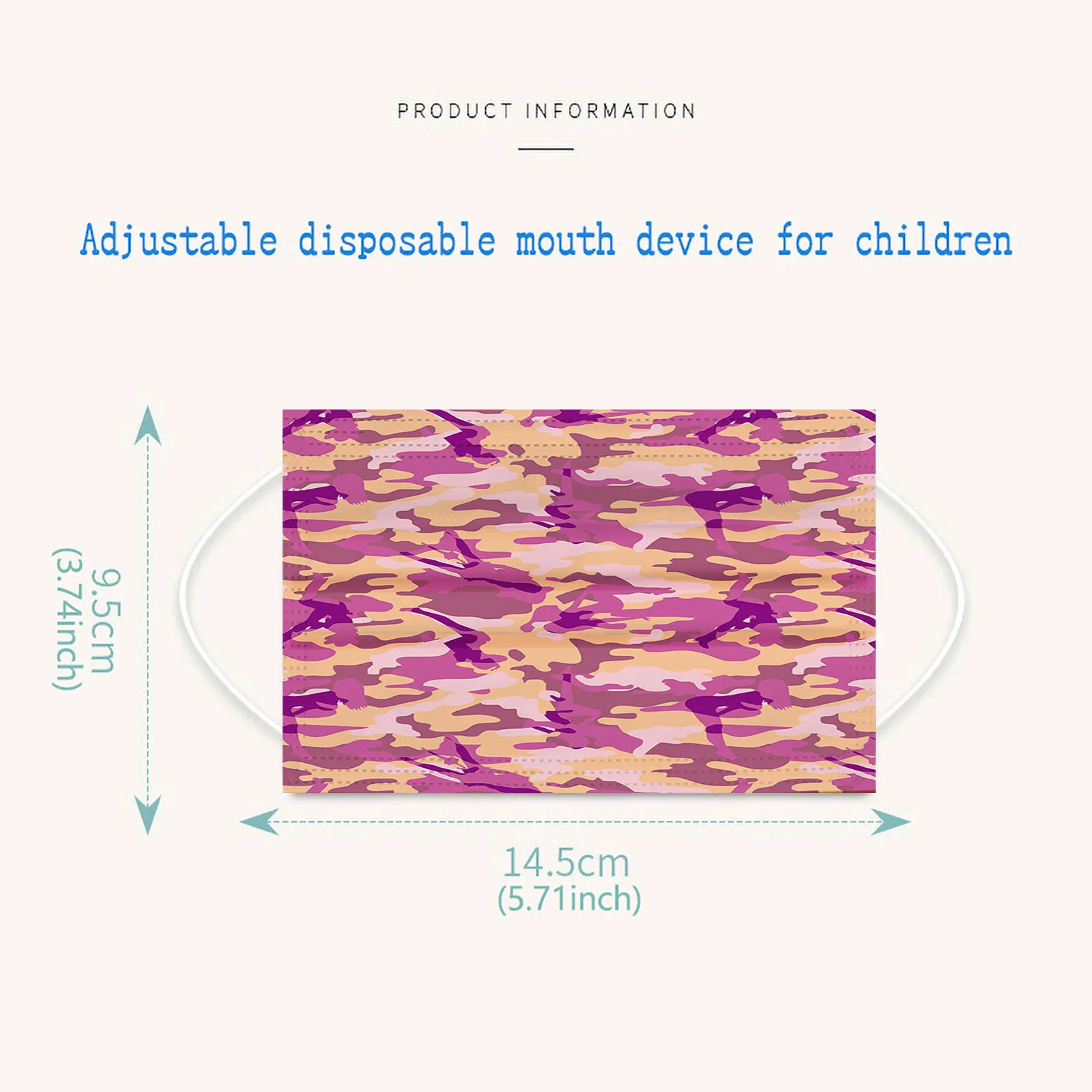 PRODUCT INFORMATION

Adjustable disposable mouth device for children

9.5cm
(3.74inch)

14.5cm
(5.71inch)